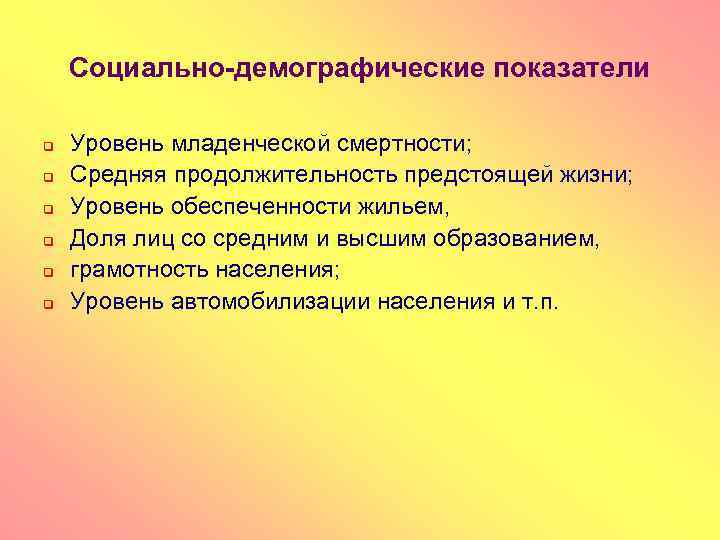 Социально-демографические показатели

Уровень младенческой смертности;
Средняя продолжительность предстоящей жизни;
Уровень обеспеченности жильем,
Доля лиц со средним и высшим образованием,
грамотность населения;
Уровень автомобилизации населения и т.п.